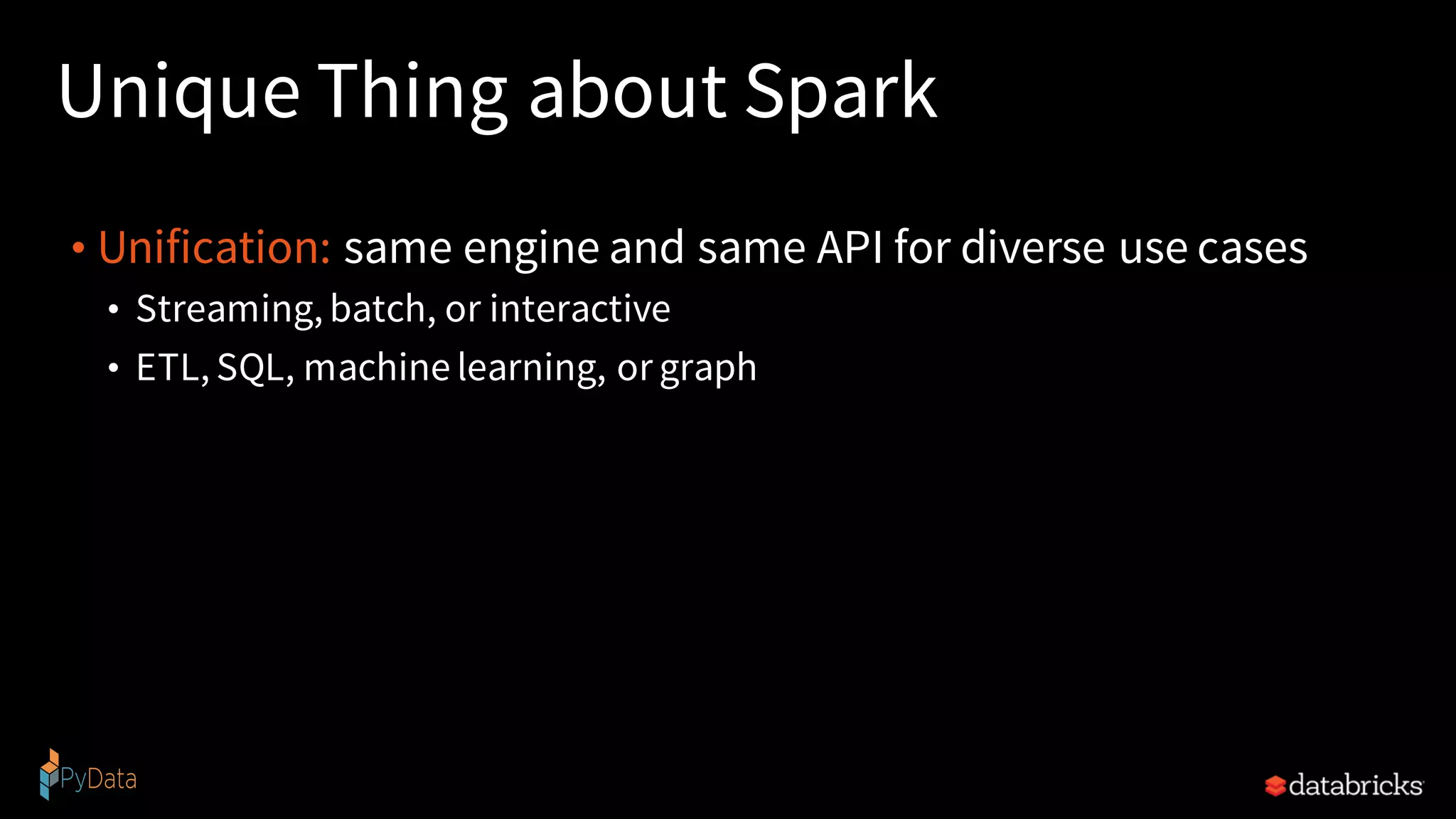 Unique Thing about Spark

• Unification: same engine and same API for diverse use cases
  • Streaming, batch, or interactive
  • ETL, SQL, machine learning, or graph

PyData

databricks